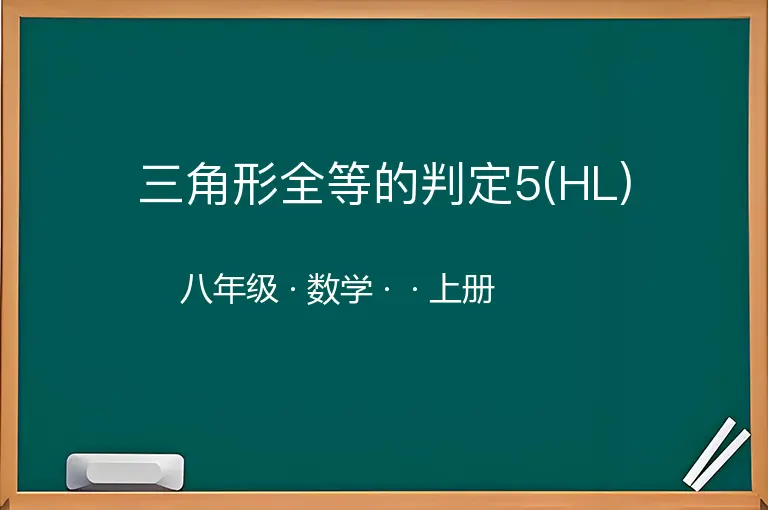 三角形全等的判定5(HL)

八年级 · 数学 · · 上册